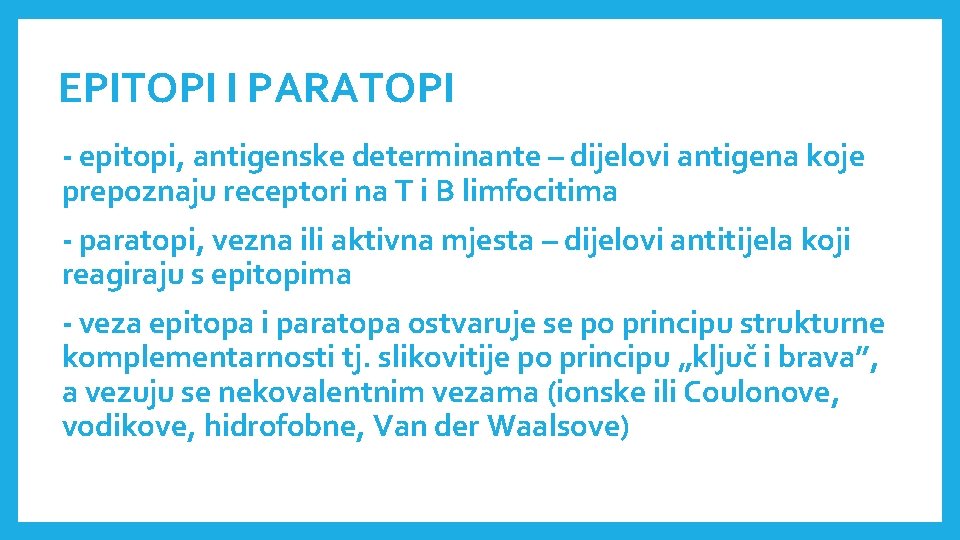 EPITOPI I PARATOPI

- epitopi, antigenske determinante – dijelovi antigena koje prepoznaju receptori na T i B limfocitima

- paratopi, vezna ili aktivna mjesta – dijelovi antitijela koji reagiraju s epitopima

- veza epitopa i paratopa ostvaruje se po principu strukturne komplementarnosti tj. slikovitije po principu „ključ i brava”, a vezuju se nekovalentnim vezama (ionske ili Coulonove, vodikove, hidrofobne, Van der Waalsove)